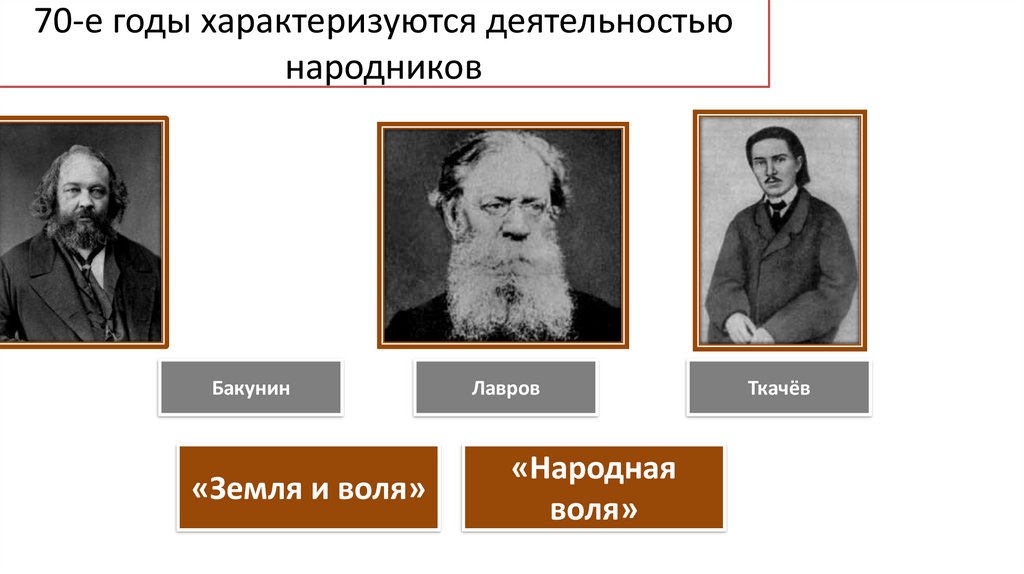 70-е годы характеризуются деятельностью народников

Бакунин

Лавров

Ткачёв

«Земля и воля»

«Народная воля»